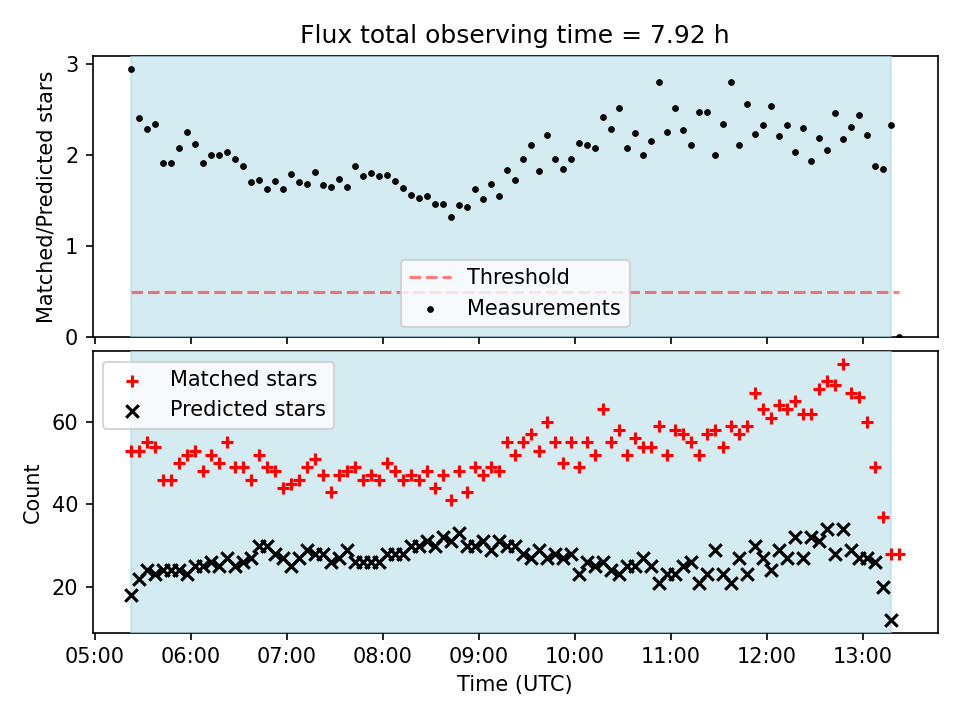 Flux total observing time = 7.92 h

Matched/Predicted stars

3
2
1
0

Threshold
Measurements

Matched stars
Predicted stars

Count

60
40
20

05:00 06:00 07:00 08:00 09:00 10:00 11:00 12:00 13:00
Time (UTC)